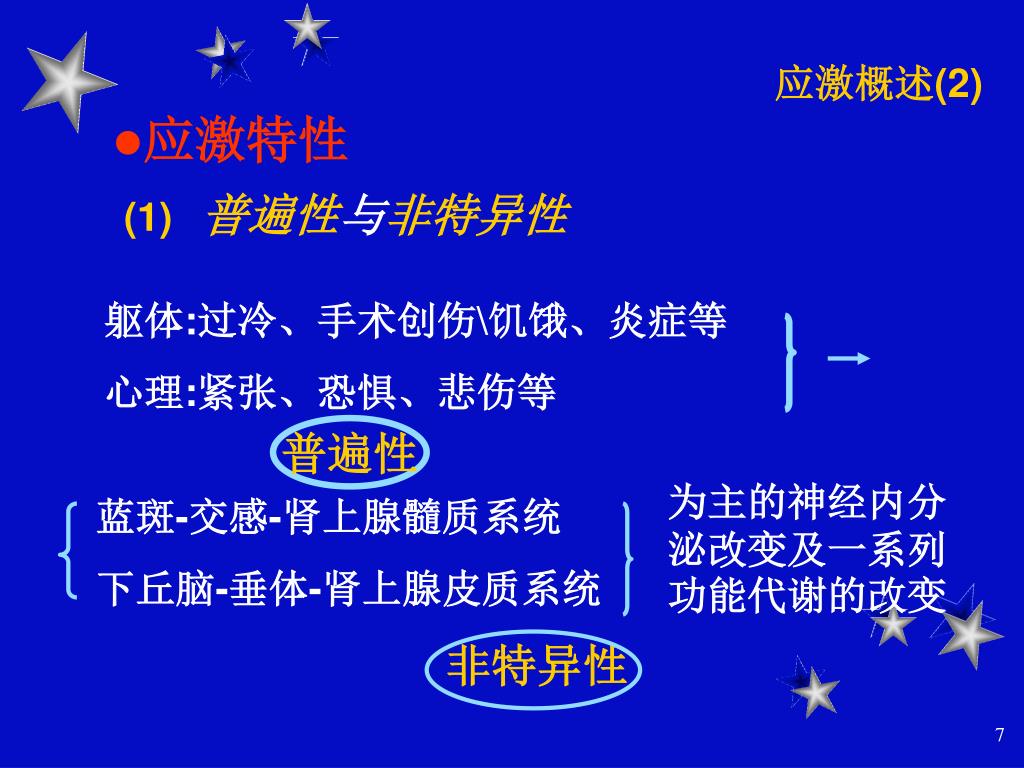 应激概述(2)

●应激特性

(1) 普遍性与非特异性

躯体:过冷、手术创伤\饥饿、炎症等

心理:紧张、恐惧、悲伤等

→

普遍性

蓝斑-交感-肾上腺髓质系统

下丘脑-垂体-肾上腺皮质系统

为主的神经内分泌改变及一系列功能代谢的改变

非特异性

7